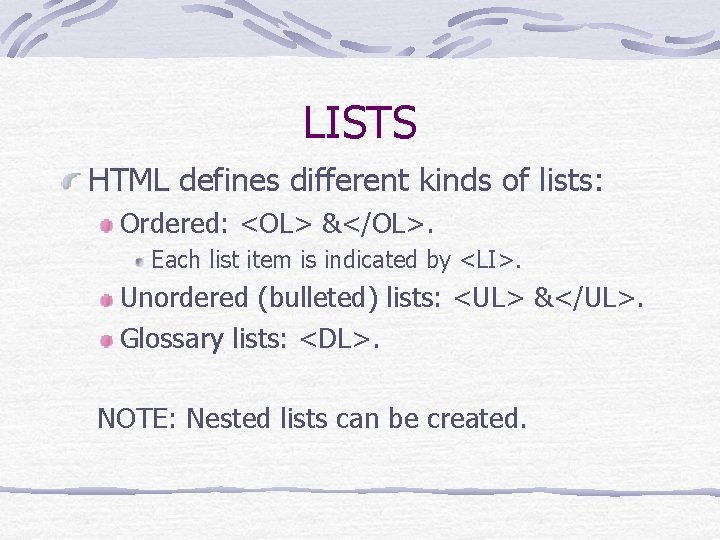 LISTS

HTML defines different kinds of lists:

Ordered: <OL> &</OL>.

Each list item is indicated by <LI>.

Unordered (bulleted) lists: <UL> &</UL>.

Glossary lists: <DL>.

NOTE: Nested lists can be created.